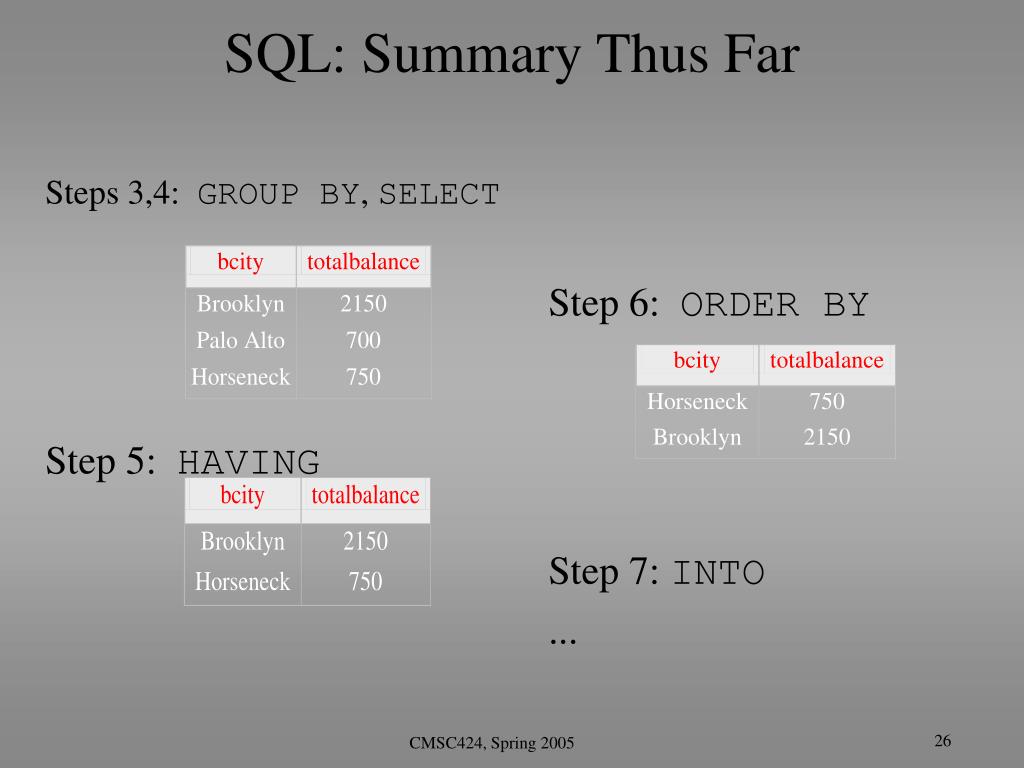 SQL: Summary Thus Far

Steps 3,4: GROUP BY, SELECT

| bcity | totalbalance |
|---|---|
| Brooklyn | 2150 |
| Palo Alto | 700 |
| Horseneck | 750 |

Step 5: HAVING

| bcity | totalbalance |
|---|---|
| Brooklyn | 2150 |
| Horseneck | 750 |

Step 6: ORDER BY

| bcity | totalbalance |
|---|---|
| Horseneck | 750 |
| Brooklyn | 2150 |

Step 7: INTO

...

CMSC424, Spring 2005

26